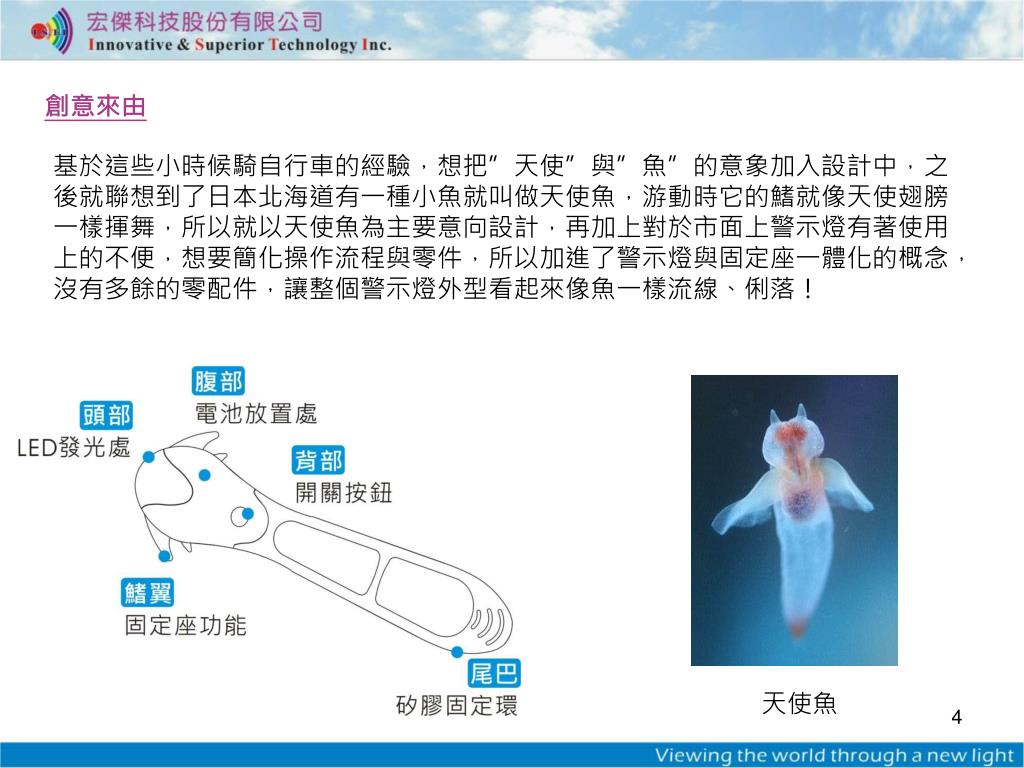 宏傑科技股份有限公司
Innovative & Superior Technology Inc.

創意來由

基於這些小時候騎自行車的經驗，想把”天使”與”魚”的意象加入設計中，之後就聯想到了日本北海道有一種小魚就叫做天使魚，游動時它的鰭就像天使翅膀一樣揮舞，所以就以天使魚為主要意向設計，再加上對於市面上警示燈有著使用上的不便，想要簡化操作流程與零件，所以加進了警示燈與固定座一體化的概念，沒有多餘的零配件，讓整個警示燈外型看起來像魚一樣流線、俐落！

腹部
電池放置處

頭部
LED發光處

背部
開關按鈕

鰭翼
固定座功能

尾巴
矽膠固定環

天使魚

4

Viewing the world through a new light